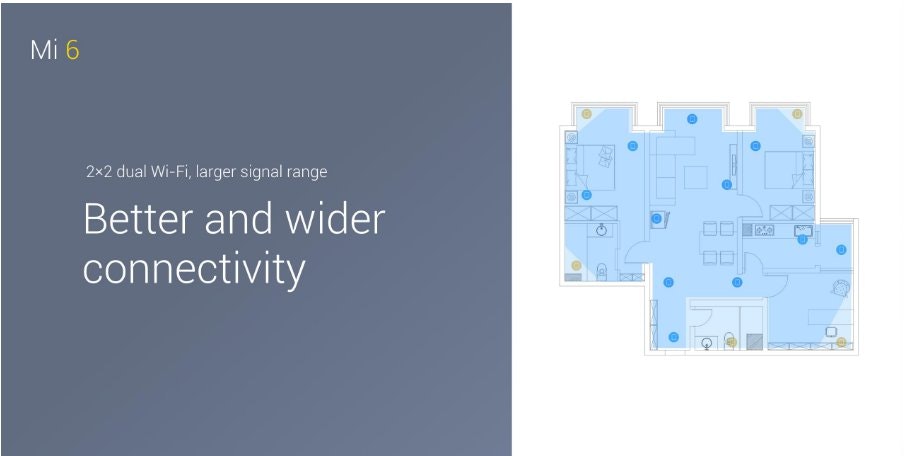 Mi 6

2×2 dual Wi-Fi, larger signal range

Better and wider connectivity